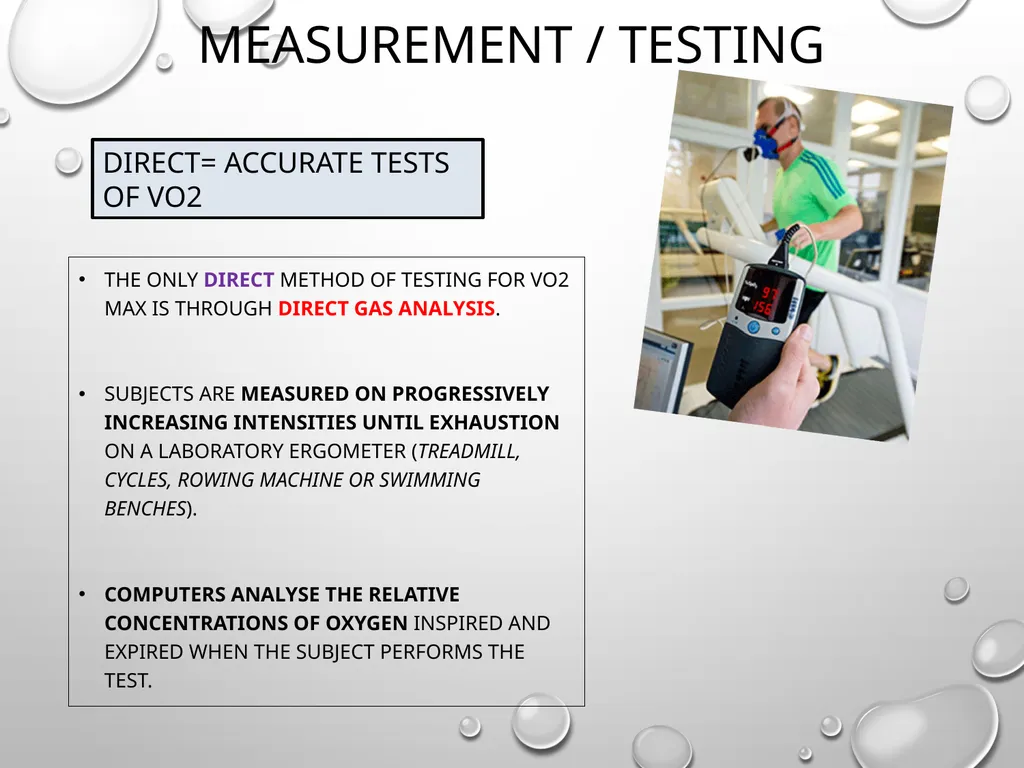 MEASUREMENT / TESTING

DIRECT= ACCURATE TESTS OF VO2

• THE ONLY DIRECT METHOD OF TESTING FOR VO2 MAX IS THROUGH DIRECT GAS ANALYSIS.

• SUBJECTS ARE MEASURED ON PROGRESSIVELY INCREASING INTENSITIES UNTIL EXHAUSTION ON A LABORATORY ERGOMETER (TREADMILL, CYCLES, ROWING MACHINE OR SWIMMING BENCHES).

• COMPUTERS ANALYSE THE RELATIVE CONCENTRATIONS OF OXYGEN INSPIRED AND EXPIRED WHEN THE SUBJECT PERFORMS THE TEST.

97
156